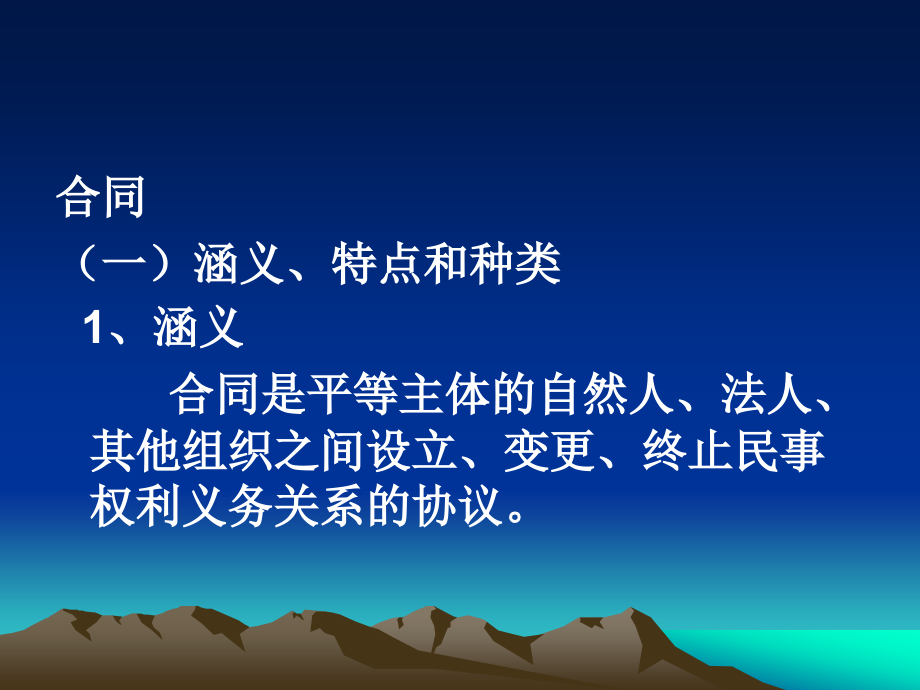 合同

（一）涵义、特点和种类

1、涵义

合同是平等主体的自然人、法人、其他组织之间设立、变更、终止民事权利义务关系的协议。